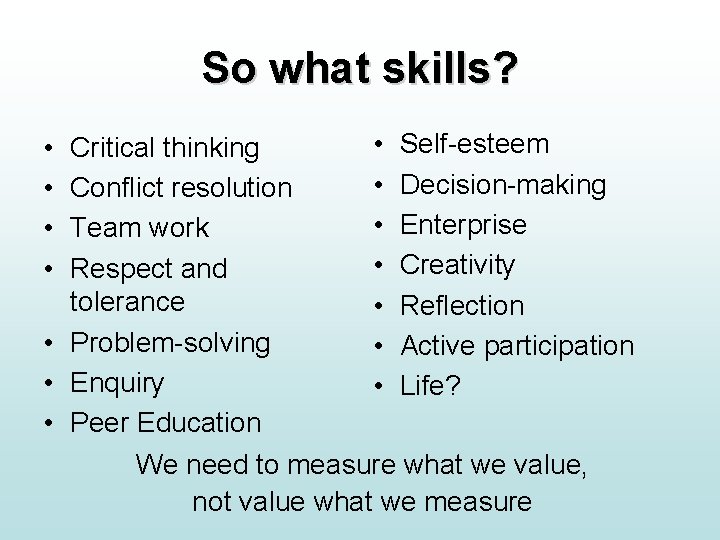 So what skills?

• Critical thinking
• Conflict resolution
• Team work
• Respect and tolerance
• Problem-solving
• Enquiry
• Peer Education

• Self-esteem
• Decision-making
• Enterprise
• Creativity
• Reflection
• Active participation
• Life?

We need to measure what we value, not value what we measure